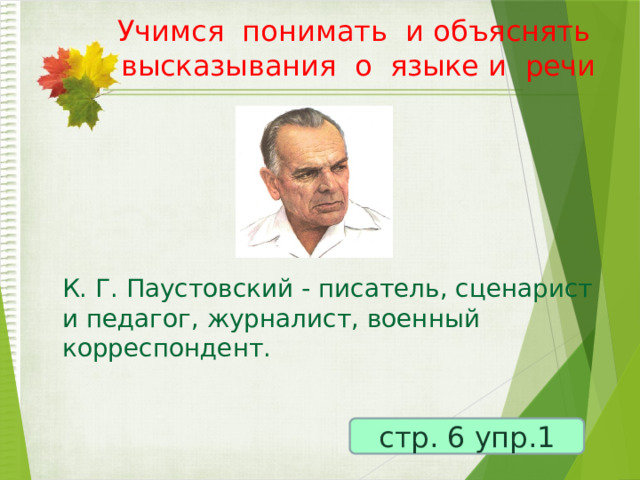 Учимся понимать и объяснять высказывания о языке и речи

К. Г. Паустовский - писатель, сценарист и педагог, журналист, военный корреспондент.

стр. 6 упр.1